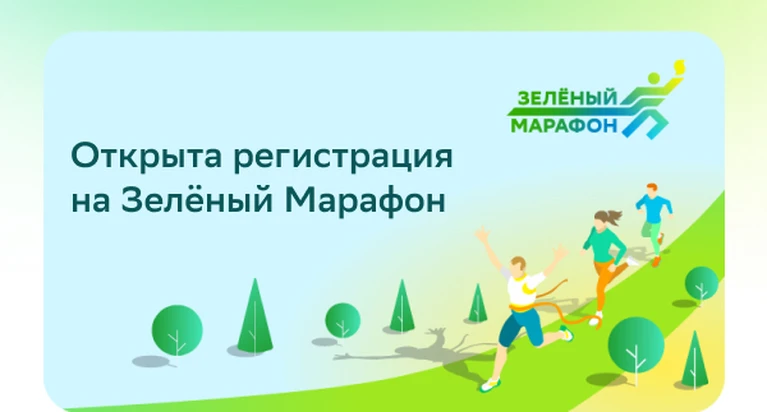 ЗЕЛЁНЫЙ МАРАФОН

Открыта регистрация на Зелёный Марафон